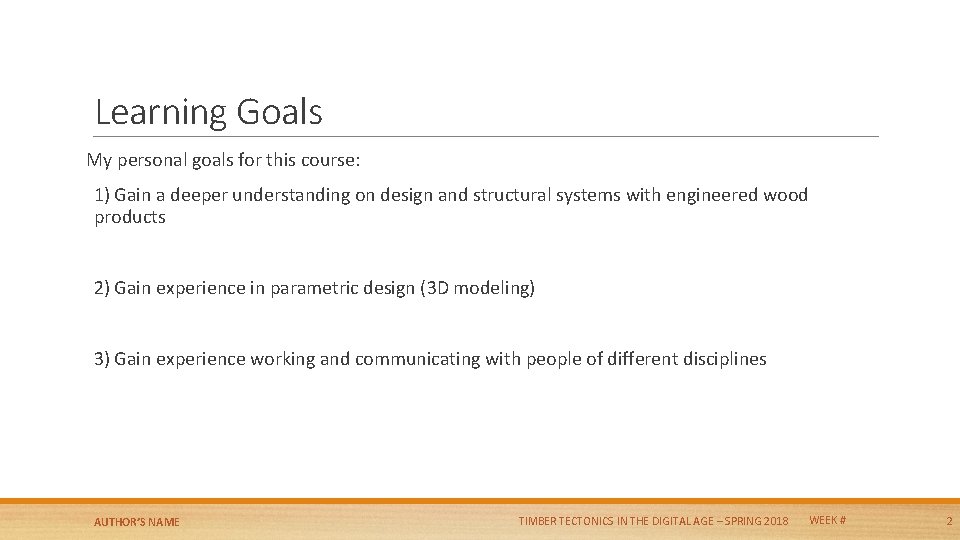 Learning Goals

My personal goals for this course:

1) Gain a deeper understanding on design and structural systems with engineered wood products

2) Gain experience in parametric design (3D modeling)

3) Gain experience working and communicating with people of different disciplines

AUTHOR'S NAME

TIMBER TECTONICS IN THE DIGITAL AGE – SPRING 2018

WEEK #

2